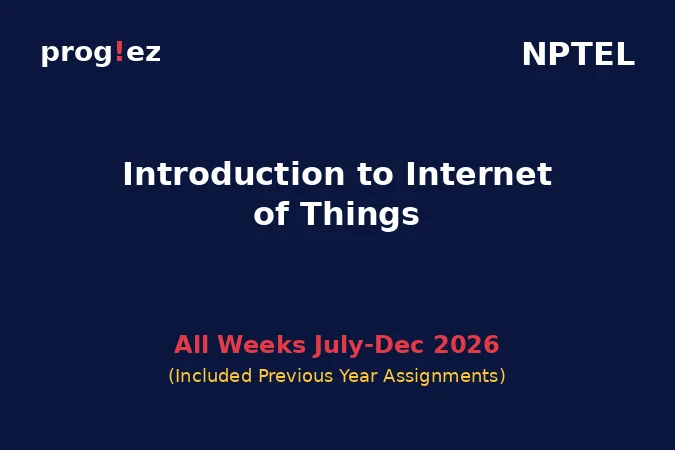 prog!ez

NPTEL

Introduction to Internet of Things

All Weeks July-Dec 2026
(Included Previous Year Assignments)